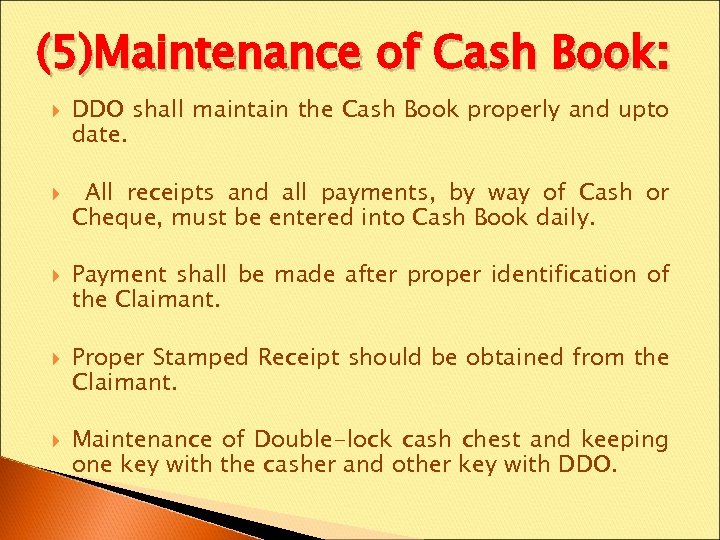 (5)Maintenance of Cash Book:

DDO shall maintain the Cash Book properly and upto date.

All receipts and all payments, by way of Cash or Cheque, must be entered into Cash Book daily.

Payment shall be made after proper identification of the Claimant.

Proper Stamped Receipt should be obtained from the Claimant.

Maintenance of Double-lock cash chest and keeping one key with the casher and other key with DDO.